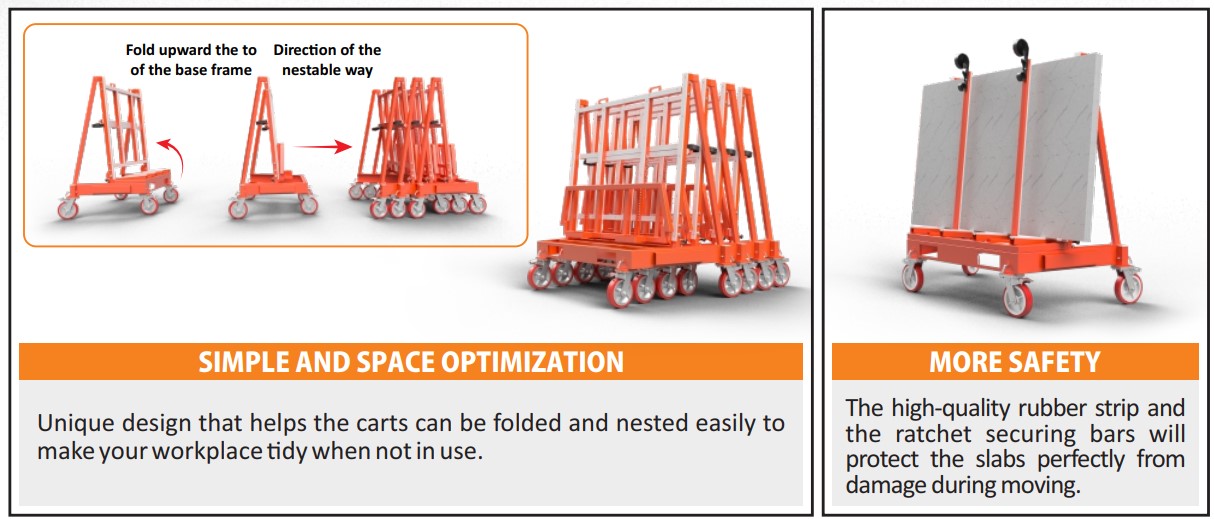 Fold upward the to of the base frame

Direction of the nestable way

SIMPLE AND SPACE OPTIMIZATION

Unique design that helps the carts can be folded and nested easily to make your workplace tidy when not in use.

MORE SAFETY

The high-quality rubber strip and the ratchet securing bars will protect the slabs perfectly from damage during moving.